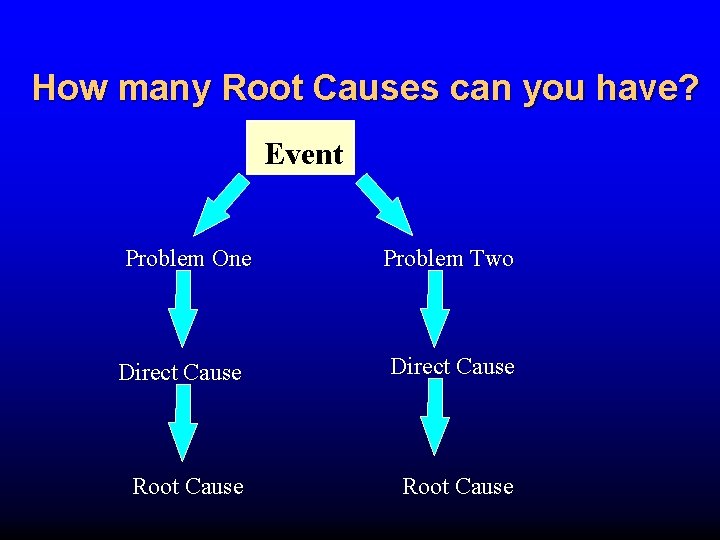 How many Root Causes can you have?

Event

Problem One

Direct Cause

Root Cause

Problem Two

Direct Cause

Root Cause